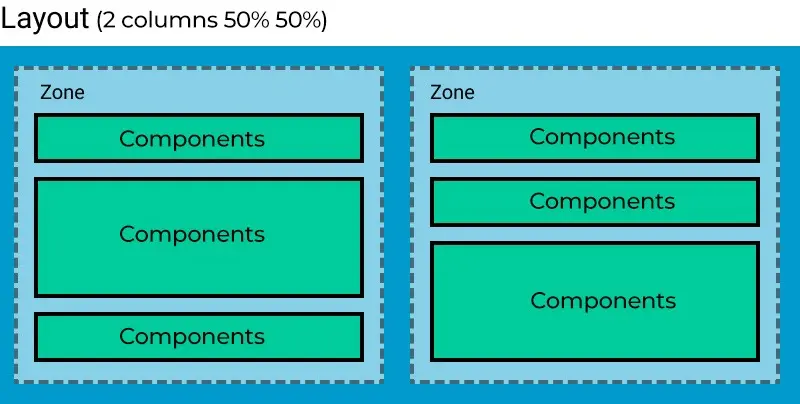 Layout (2 columns 50% 50%)

Zone

Components

Components

Components

Zone

Components

Components

Components